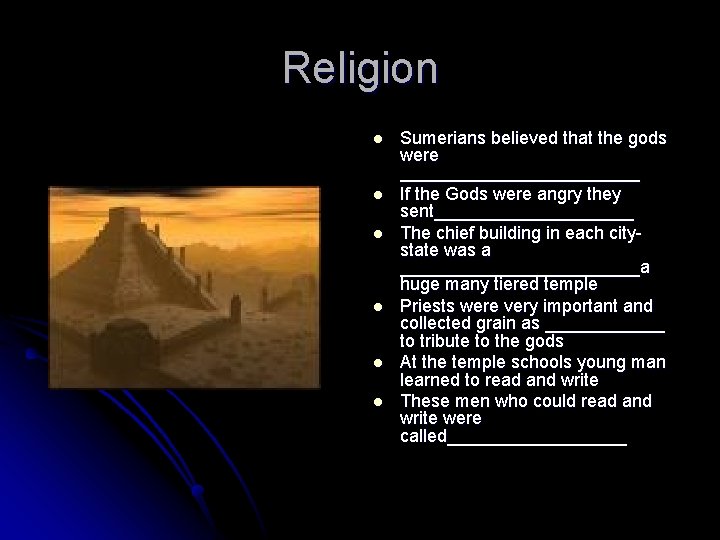 Religion

- Sumerians believed that the gods were ________________________
- If the Gods were angry they sent____________________
- The chief building in each city-state was a ________________________a huge many tiered temple
- Priests were very important and collected grain as ____________ to tribute to the gods
- At the temple schools young man learned to read and write
- These men who could read and write were called__________________